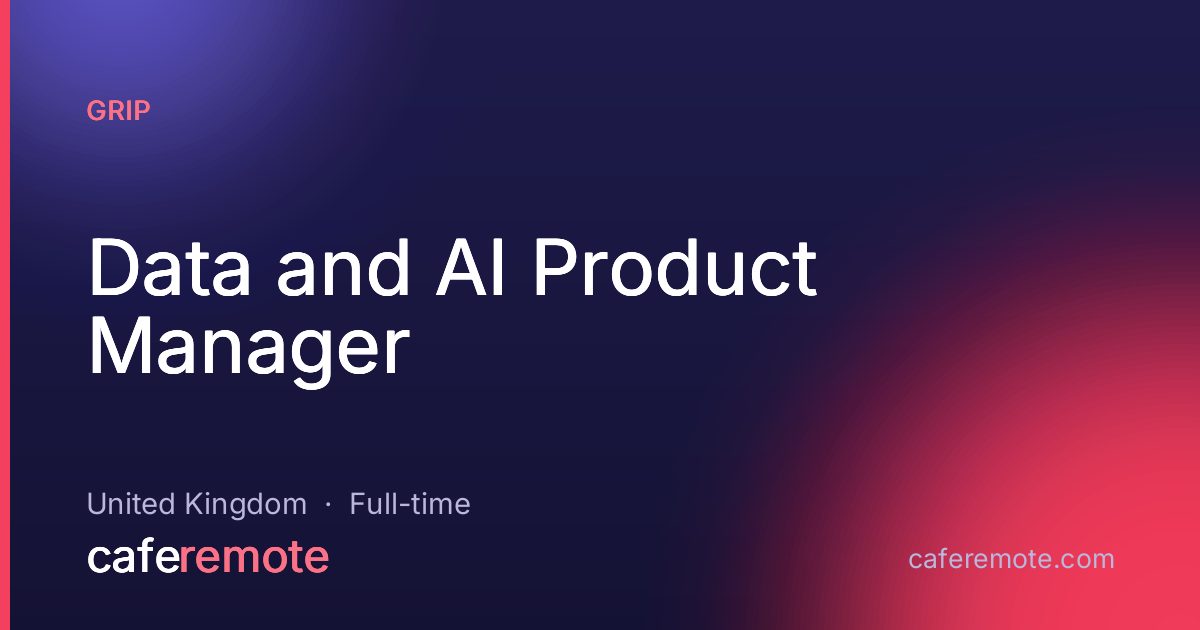 GRIP

Data and AI Product Manager

United Kingdom · Full-time

caferemote

caferemote.com